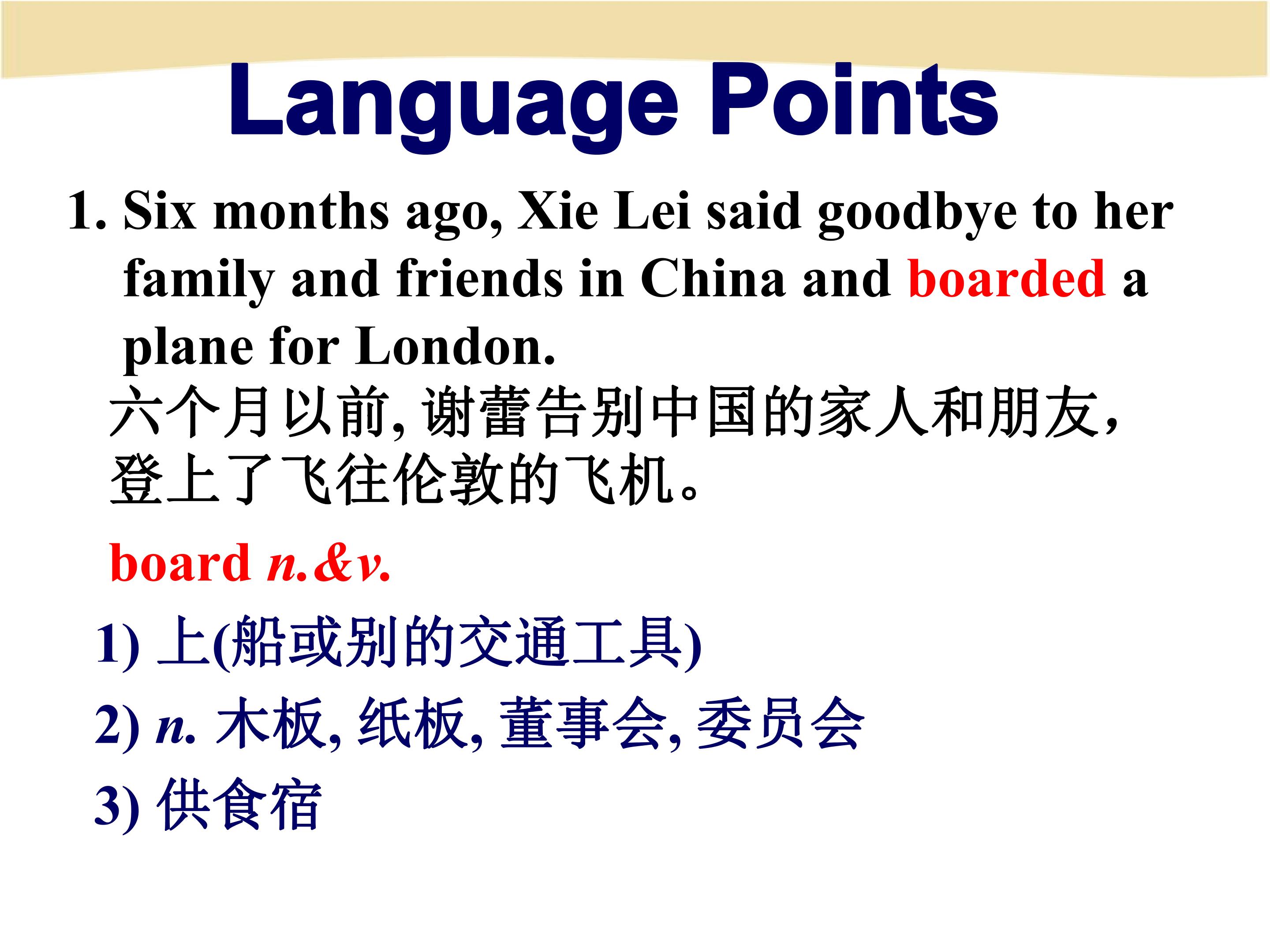 Language Points

1. Six months ago, Xie Lei said goodbye to her family and friends in China and boarded a plane for London.
六个月以前, 谢蕾告别中国的家人和朋友, 登上了飞往伦敦的飞机。

board n.&v.

1) 上(船或别的交通工具)

2) n. 木板, 纸板, 董事会, 委员会

3) 供食宿